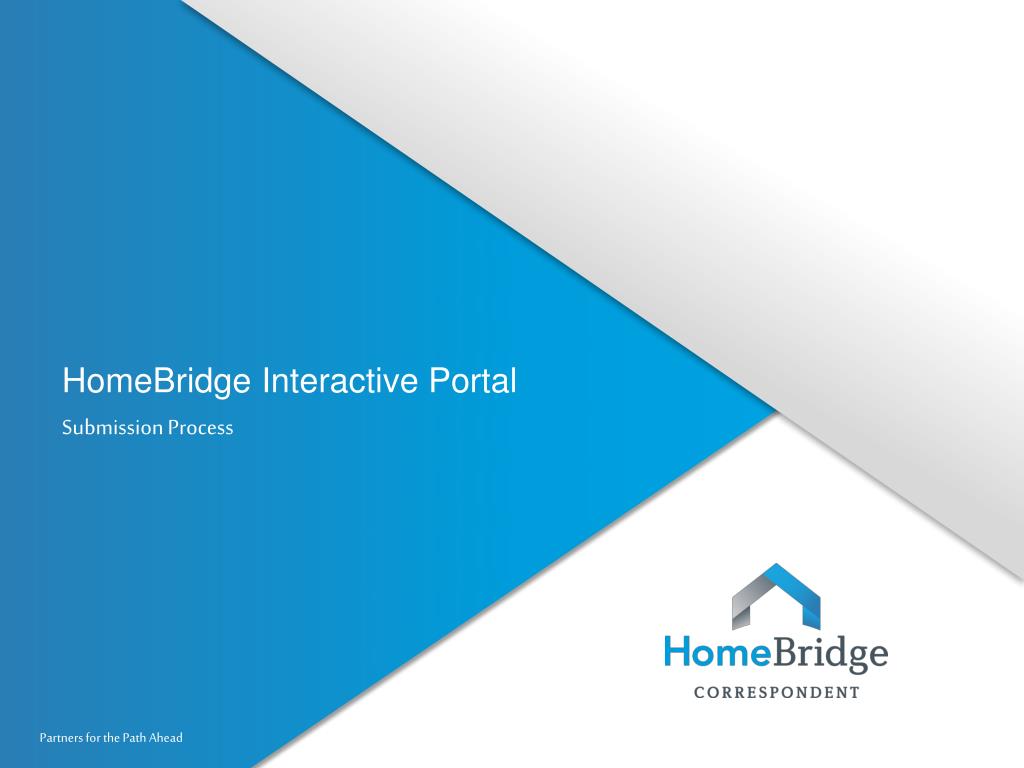 HomeBridge Interactive Portal

Submission Process

HomeBridge
CORRESPONDENT

Partners for the Path Ahead